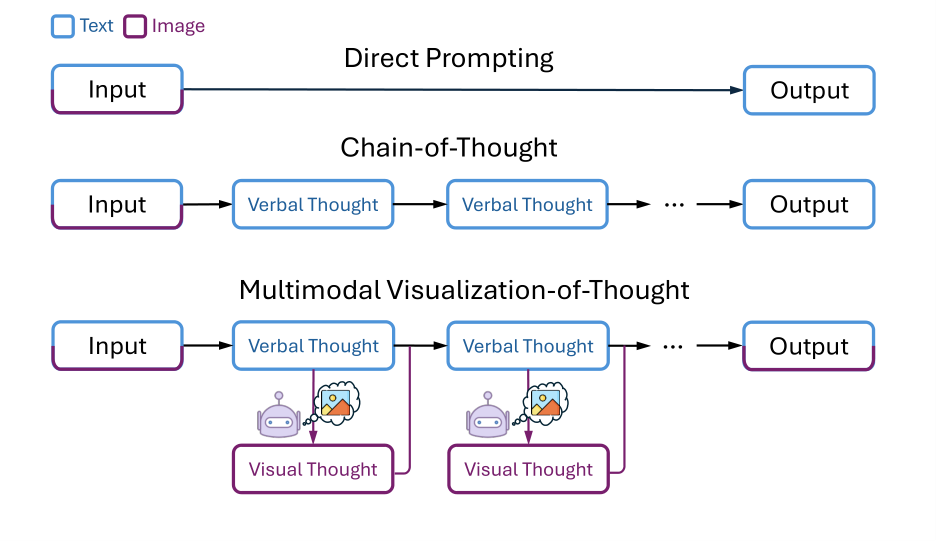 Text Image

Direct Prompting

Input

Output

Chain-of-Thought

Input

Verbal Thought

Verbal Thought

...

Output

Multimodal Visualization-of-Thought

Input

Verbal Thought

Verbal Thought

...

Output

Visual Thought

Visual Thought